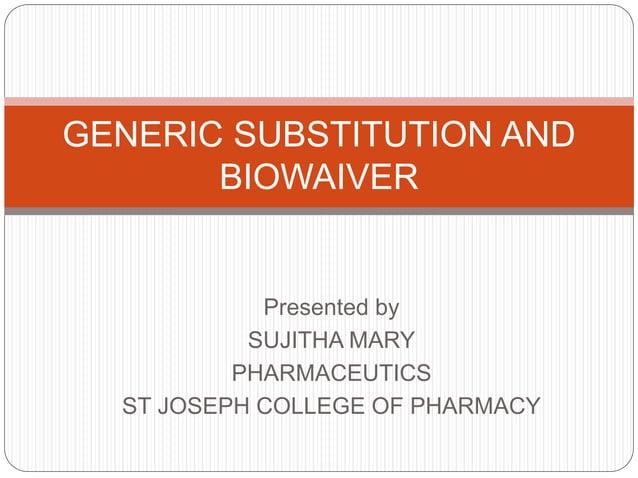 GENERIC SUBSTITUTION AND BIOWAIVER

Presented by
SUJITHA MARY
PHARMACEUTICS
ST JOSEPH COLLEGE OF PHARMACY